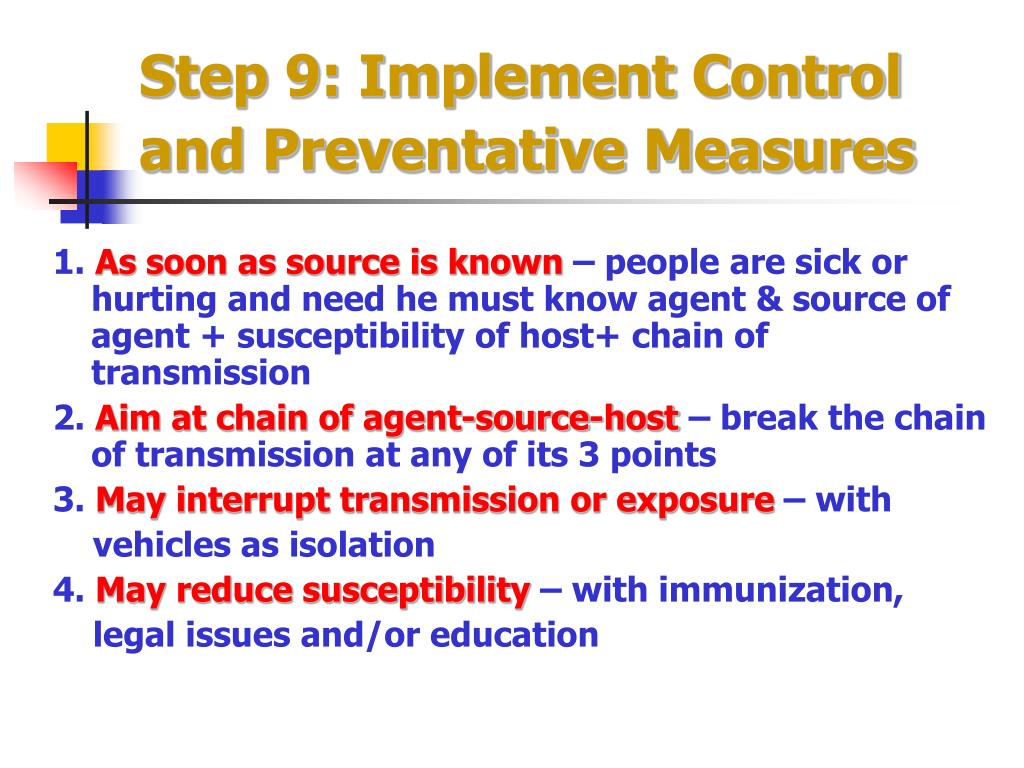 Step 9: Implement Control and Preventative Measures

1. As soon as source is known – people are sick or hurting and need he must know agent & source of agent + susceptibility of host+ chain of transmission

2. Aim at chain of agent-source-host – break the chain of transmission at any of its 3 points

3. May interrupt transmission or exposure – with vehicles as isolation

4. May reduce susceptibility – with immunization, legal issues and/or education